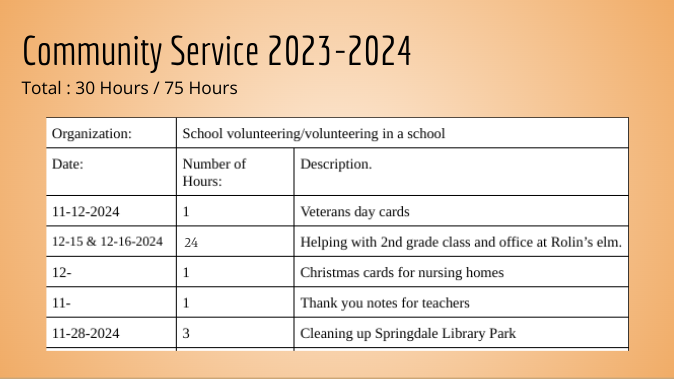 Community Service 2023-2024

Total : 30 Hours / 75 Hours

| Organization: | School volunteering/volunteering in a school | |
|---|---|---|
| Date: | Number of Hours: | Description. |
| 11-12-2024 | 1 | Veterans day cards |
| 12-15 & 12-16-2024 | 24 | Helping with 2nd grade class and office at Rolin's elm. |
| 12- | 1 | Christmas cards for nursing homes |
| 11- | 1 | Thank you notes for teachers |
| 11-28-2024 | 3 | Cleaning up Springdale Library Park |